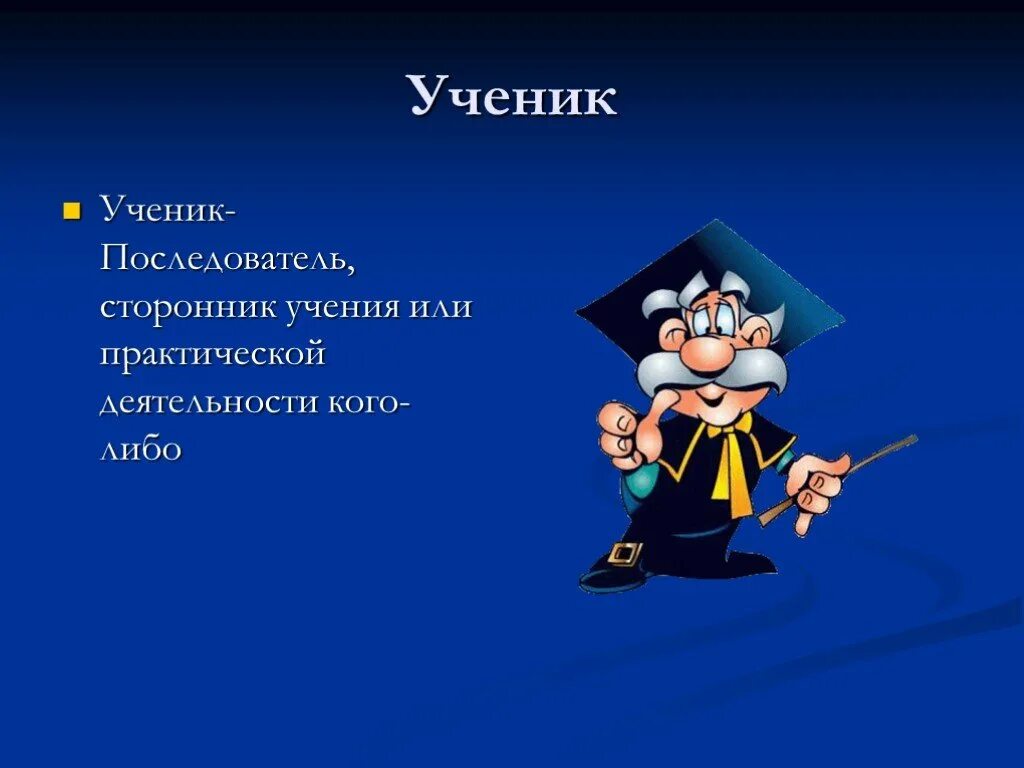 Ученик

Ученик- Последователь, сторонник учения или практической деятельности кого-либо